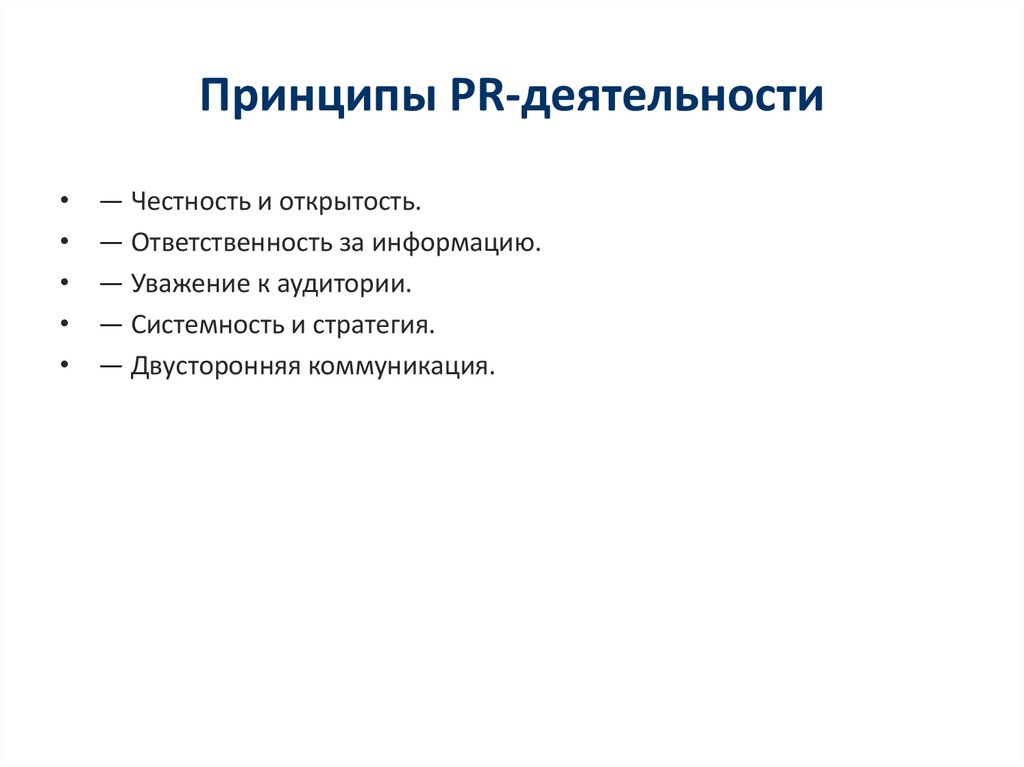 Принципы PR-деятельности

• — Честность и открытость.
• — Ответственность за информацию.
• — Уважение к аудитории.
• — Системность и стратегия.
• — Двусторонняя коммуникация.